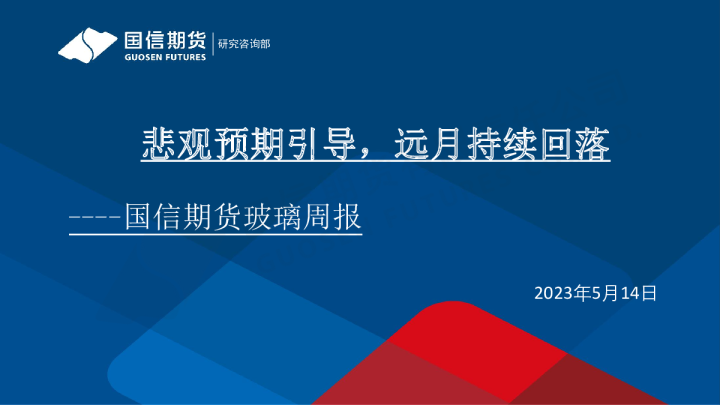 国信期货
GUOSEN FUTURES
研究咨询部

悲观预期引导，远月持续回落

----国信期货玻璃周报

2023年5月14日